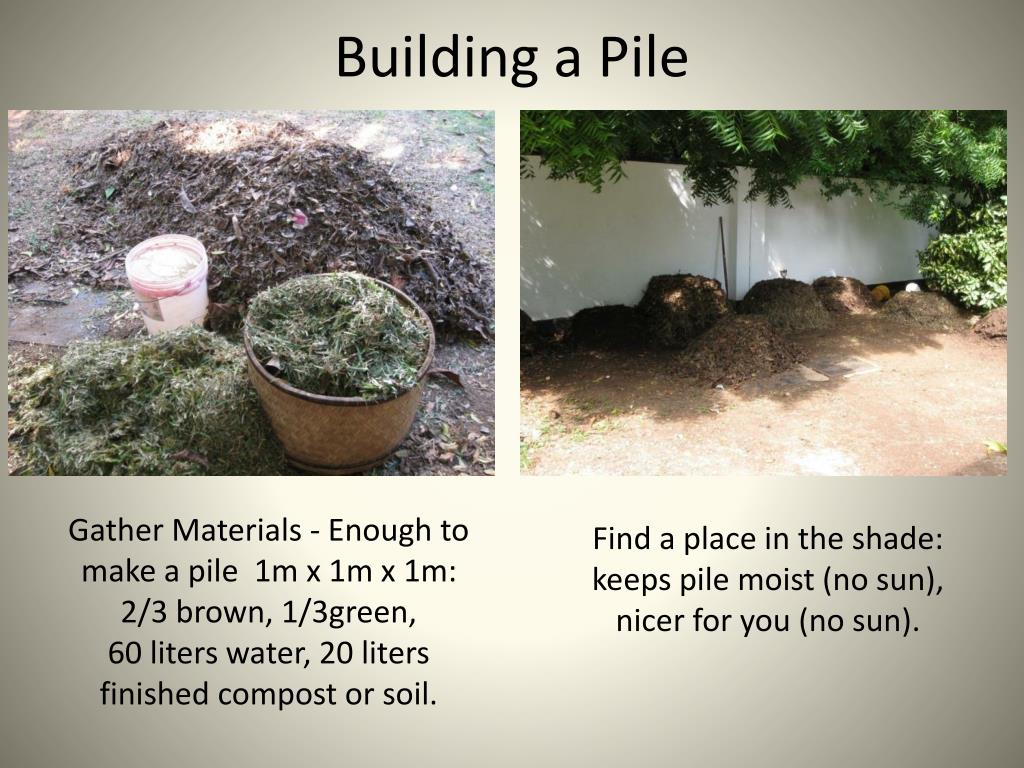 Building a Pile

Gather Materials - Enough to make a pile 1m x 1m x 1m: 2/3 brown, 1/3green, 60 liters water, 20 liters finished compost or soil.

Find a place in the shade: keeps pile moist (no sun), nicer for you (no sun).